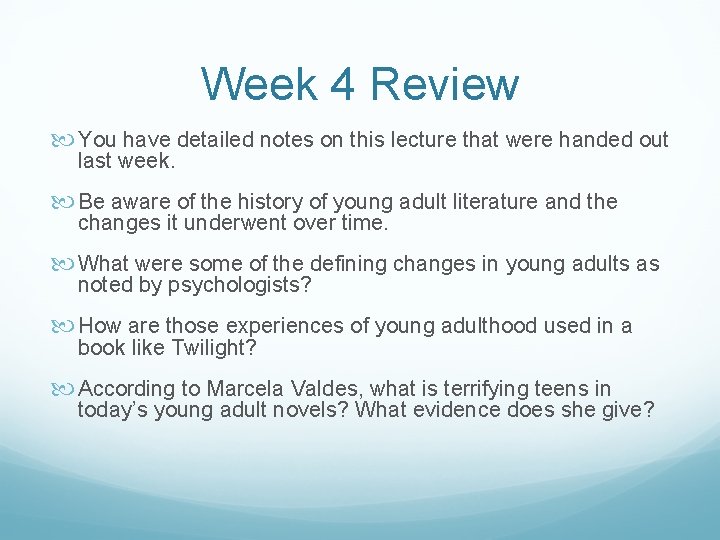 Week 4 Review

You have detailed notes on this lecture that were handed out last week.

Be aware of the history of young adult literature and the changes it underwent over time.

What were some of the defining changes in young adults as noted by psychologists?

How are those experiences of young adulthood used in a book like Twilight?

According to Marcela Valdes, what is terrifying teens in today's young adult novels? What evidence does she give?